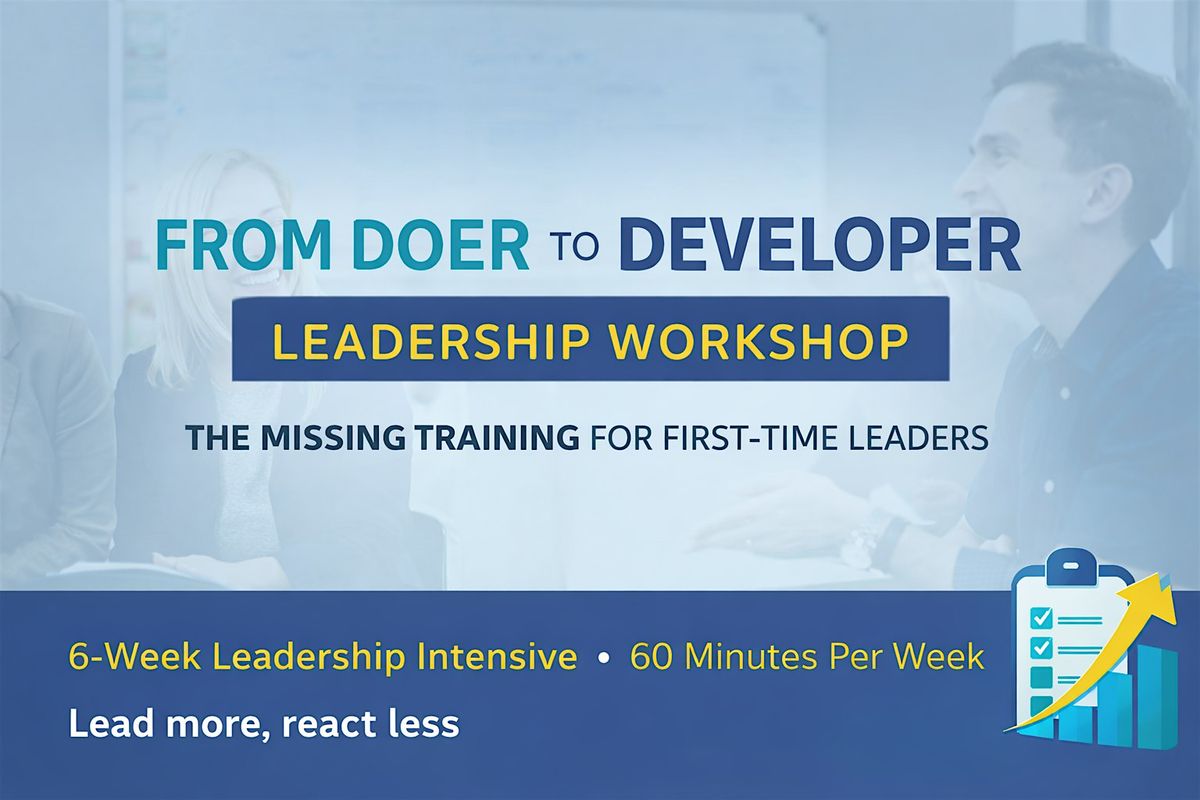 FROM DOER TO DEVELOPER

LEADERSHIP WORKSHOP

THE MISSING TRAINING FOR FIRST-TIME LEADERS

6-Week Leadership Intensive • 60 Minutes Per Week

Lead more, react less